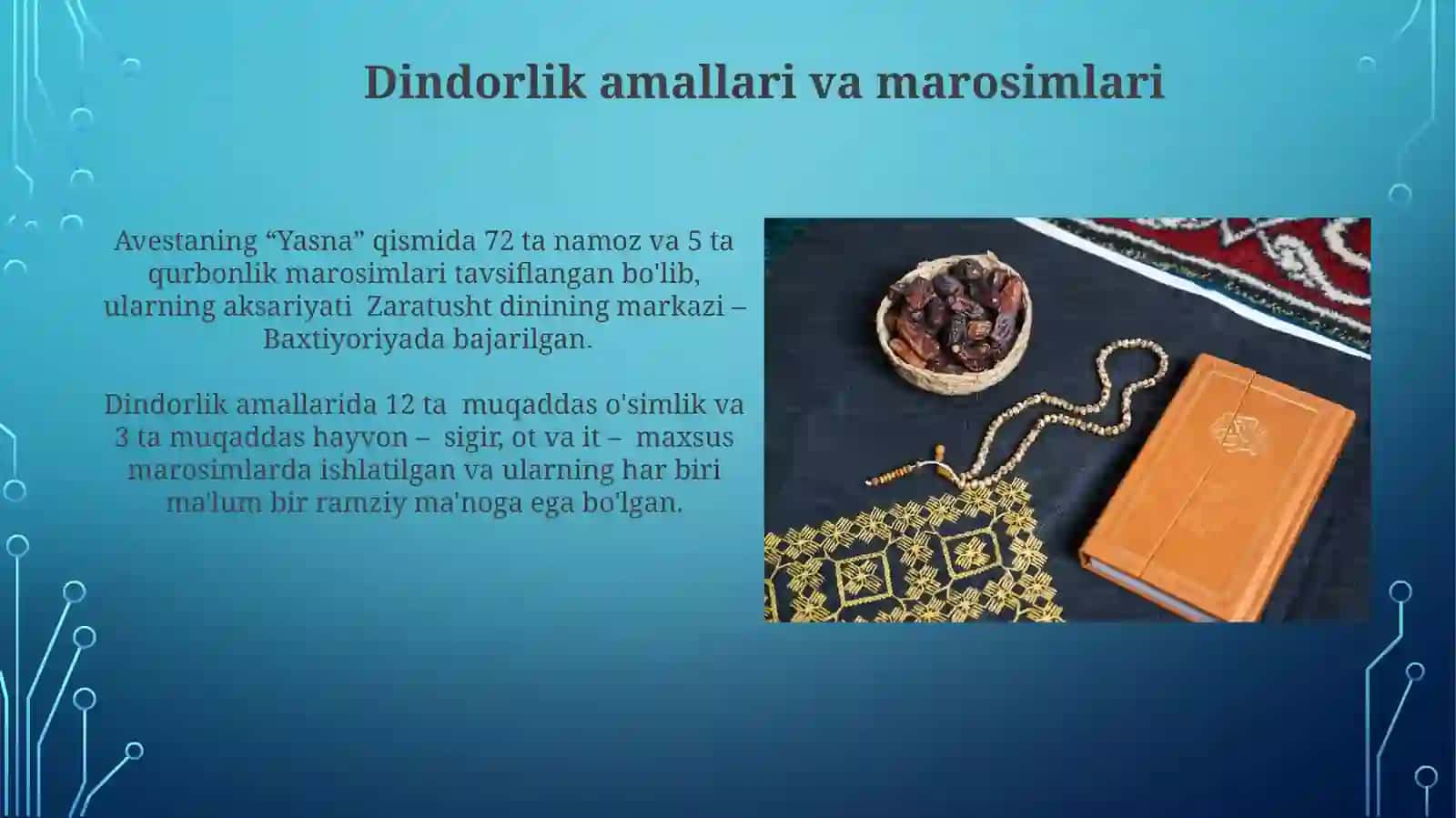 Dindorlik amallari va marosimlari

Avestaning “Yasna” qismida 72 ta namoz va 5 ta qurbonlik marosimlari tavsiflangan bo'lib, ularning aksariyati Zaratusht dinining markazi – Baxtiyoriyada bajarilgan.

Dindorlik amallarida 12 ta muqaddas o'simlik va 3 ta muqaddas hayvon – sigir, ot va it – maxsus marosimlarda ishlatilgan va ularning har biri ma'lum bir ramziy ma'noga ega bo'lgan.